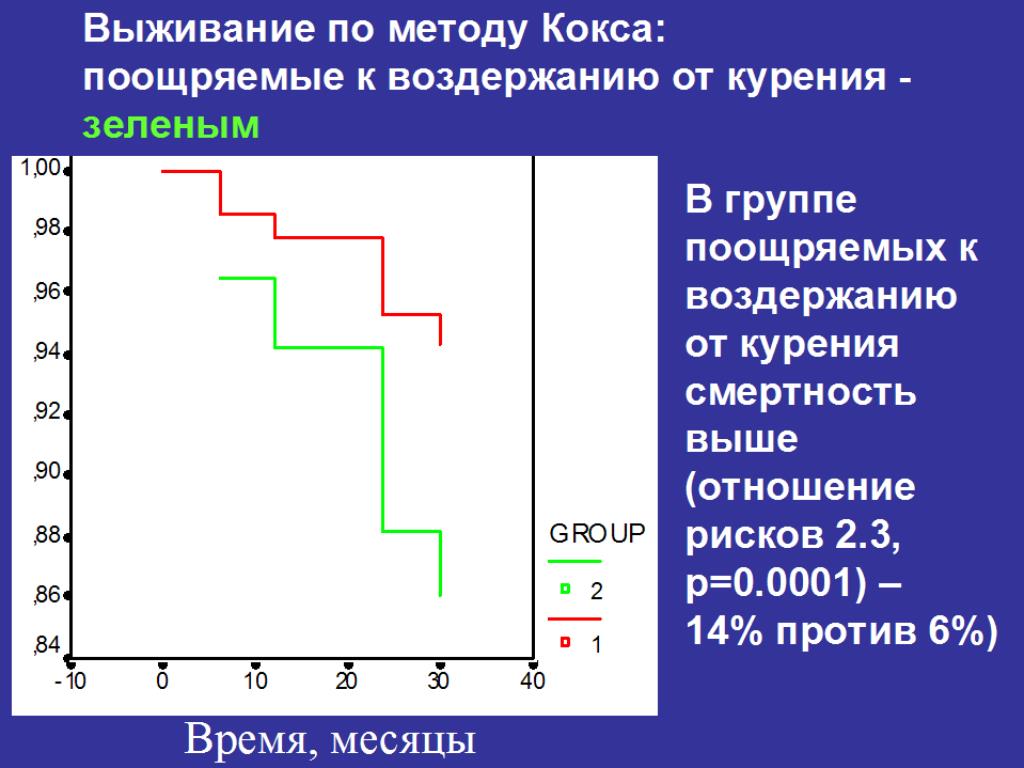 Выживание по методу Кокса: поощряемые к воздержанию от курения - зеленым

1,00
,98
,96
,94
,92
,90
,88
,86
,84

-10 0 10 20 30 40

GROUP
2
1

Время, месяцы

В группе поощряемых к воздержанию от курения смертность выше (отношение рисков 2.3, p=0.0001) – 14% против 6%)